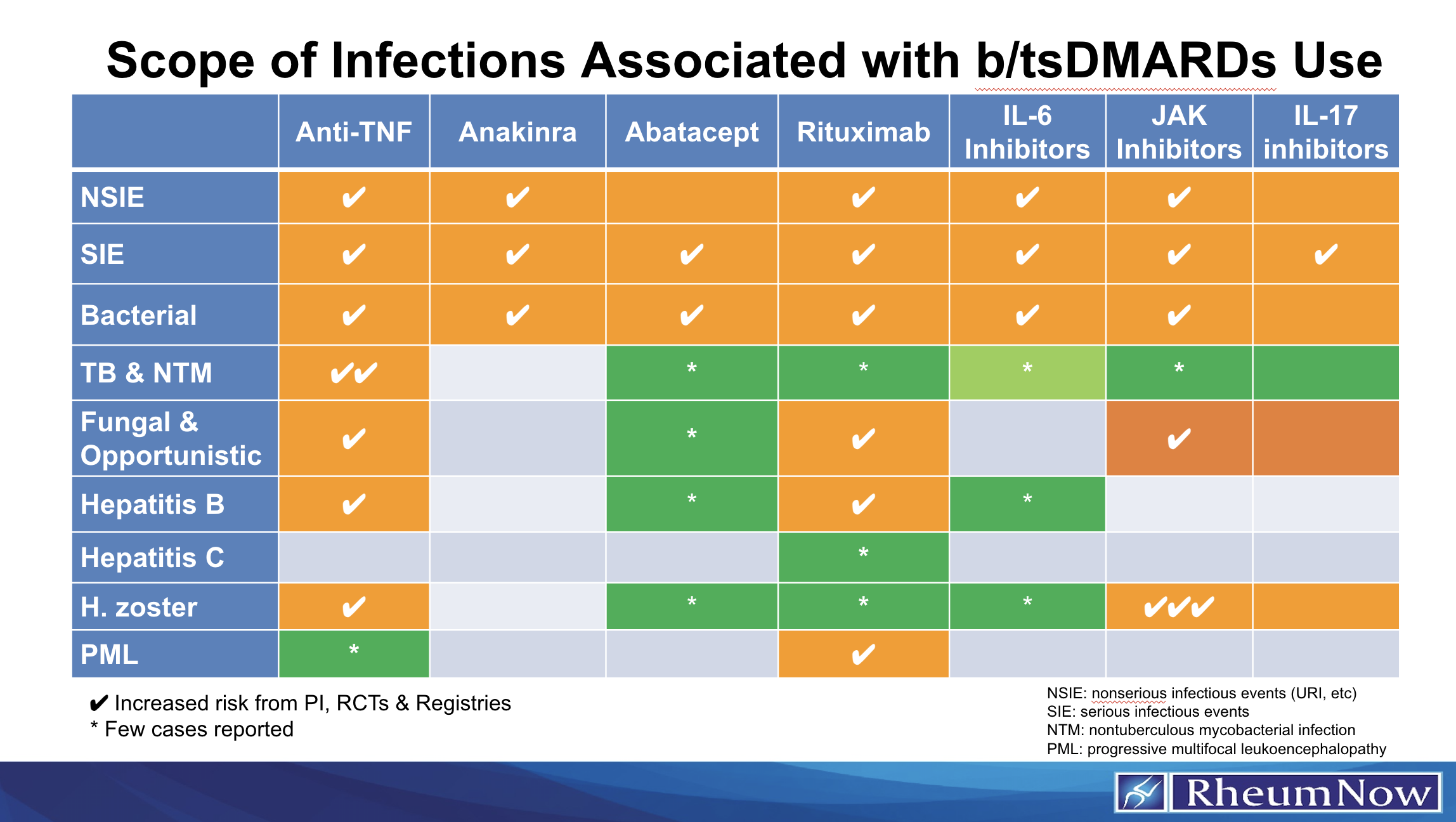 Scope of Infections Associated with b/tsDMARDs Use

| | Anti-TNF | Anakinra | Abatacept | Rituximab | IL-6 Inhibitors | JAK Inhibitors | IL-17 inhibitors |
|---|---|---|---|---|---|---|---|
| NSIE | ✔ | ✔ | | ✔ | ✔ | ✔ | |
| SIE | ✔ | ✔ | ✔ | ✔ | ✔ | ✔ | ✔ |
| Bacterial | ✔ | ✔ | ✔ | ✔ | ✔ | ✔ | |
| TB & NTM | ✔✔ | | * | * | * | * | |
| Fungal & Opportunistic | ✔ | | * | ✔ | | ✔ | |
| Hepatitis B | ✔ | | * | ✔ | * | | |
| Hepatitis C | | | | * | | | |
| H. zoster | ✔ | | * | * | * | ✔✔✔ | |
| PML | * | | | ✔ | | | |

✔ Increased risk from PI, RCTs & Registries
* Few cases reported

NSIE: nonserious infectious events (URI, etc)
SIE: serious infectious events
NTM: nontuberculous mycobacterial infection
PML: progressive multifocal leukoencephalopathy

RheumNow